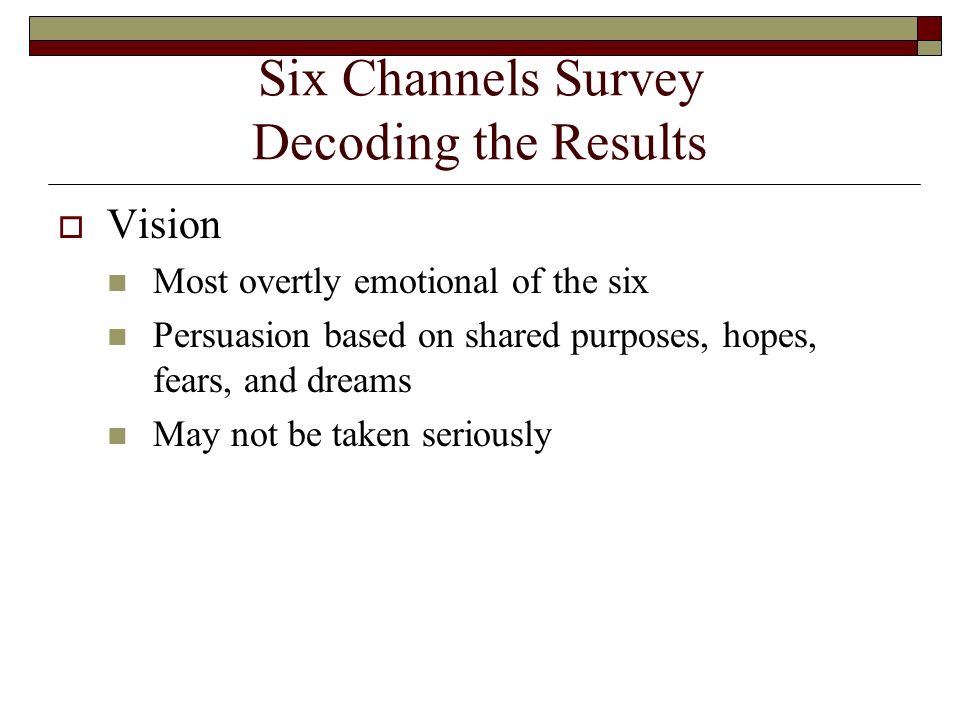 Six Channels Survey
Decoding the Results

Vision

Most overtly emotional of the six

Persuasion based on shared purposes, hopes, fears, and dreams

May not be taken seriously